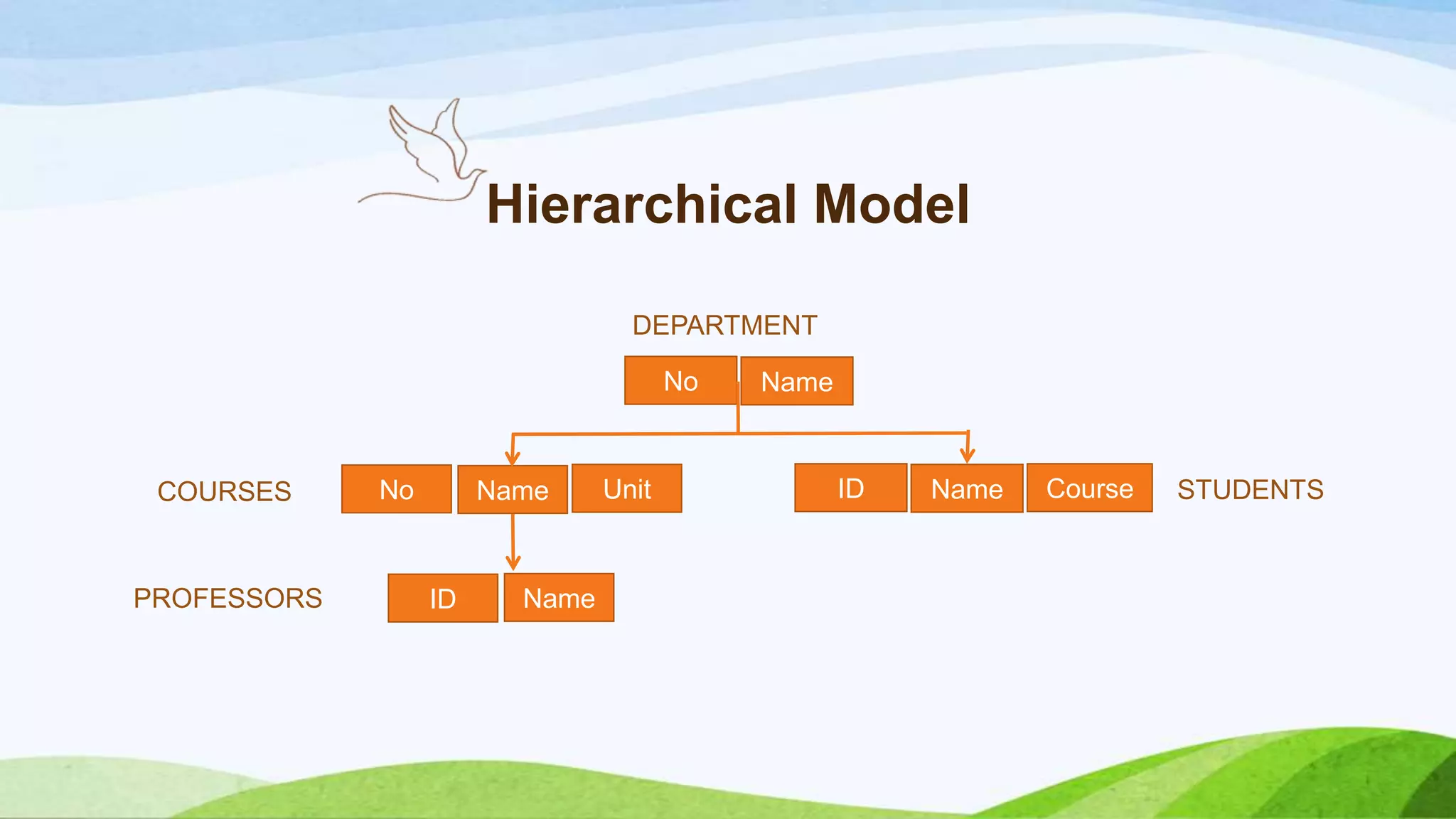 Hierarchical Model

DEPARTMENT

No Name

COURSES No Name Unit

ID Name Course STUDENTS

PROFESSORS ID Name